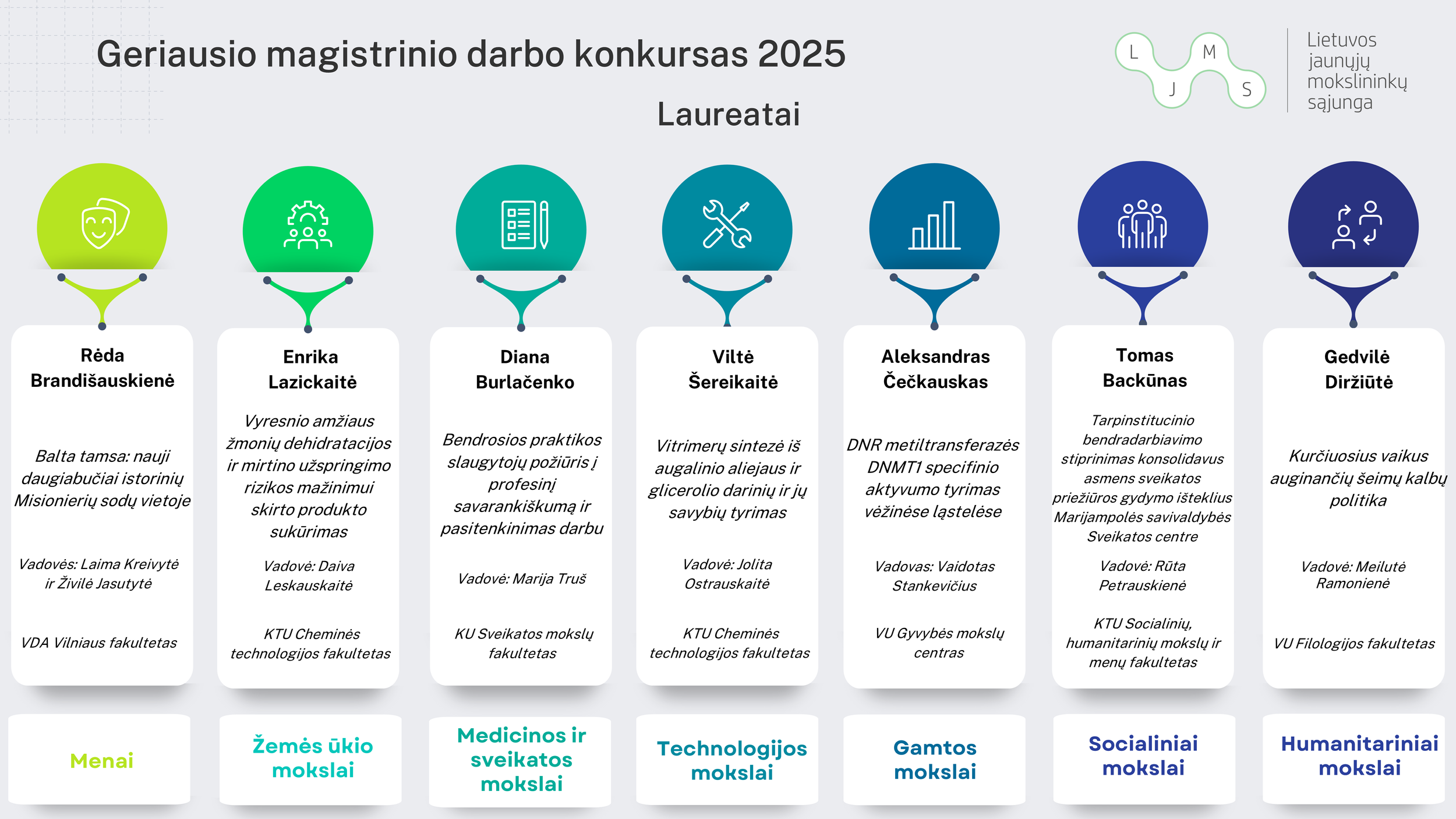 Geriausio magistrinio darbo konkursas 2025

L M J S

Lietuvos jaunųjų mokslininkų sąjunga

Laureatai

Rėda Brandišauskienė

Balta tamsa: nauji daugiabučiai istorinių Misionierių sodų vietoje

Vadovės: Laima Kreivytė ir Živilė Jasutytė

VDA Vilniaus fakultetas

Menai

Enrika Lazickaitė

Vyresnio amžiaus žmonių dehidratacijos ir mirtino užspringimo rizikos mažinimui skirto produkto sukūrimas

Vadovė: Daiva Leskauskaitė

KTU Cheminės technologijos fakultetas

Žemės ūkio mokslai

Diana Burlačenko

Bendrosios praktikos slaugytojų požiūris į profesinį savarankiškumą ir pasitenkinimas darbu

Vadovė: Marija Truš

KU Sveikatos mokslų fakultetas

Medicinos ir sveikatos mokslai

Viltė Šereikaitė

Vitrimerų sintezė iš augalinio aliejaus ir glicerolio darinių ir jų savybių tyrimas

Vadovė: Jolita Ostrauskaitė

KTU Cheminės technologijos fakultetas

Technologijos mokslai

Aleksandras Čečkauskas

DNR metiltransferazės DNMT1 specifinio aktyvumo tyrimas vėžinėse ląstelėse

Vadovas: Vaidotas Stankevičius

VU Gyvybės mokslų centras

Gamtos mokslai

Tomas Backūnas

Tarpinstitucinio bendradarbiavimo stiprinimas konsolidavus asmens sveikatos priežiūros gydymo išteklius Marijampolės savivaldybės Sveikatos centre

Vadovė: Rūta Petrauskienė

KTU Socialinių, humanitarinių mokslų ir menų fakultetas

Socialiniai mokslai

Gedvilė Diržiūtė

Kurčiuosius vaikus auginančių šeimų kalbų politika

Vadovė: Meilutė Ramonienė

VU Filologijos fakultetas

Humanitariniai mokslai